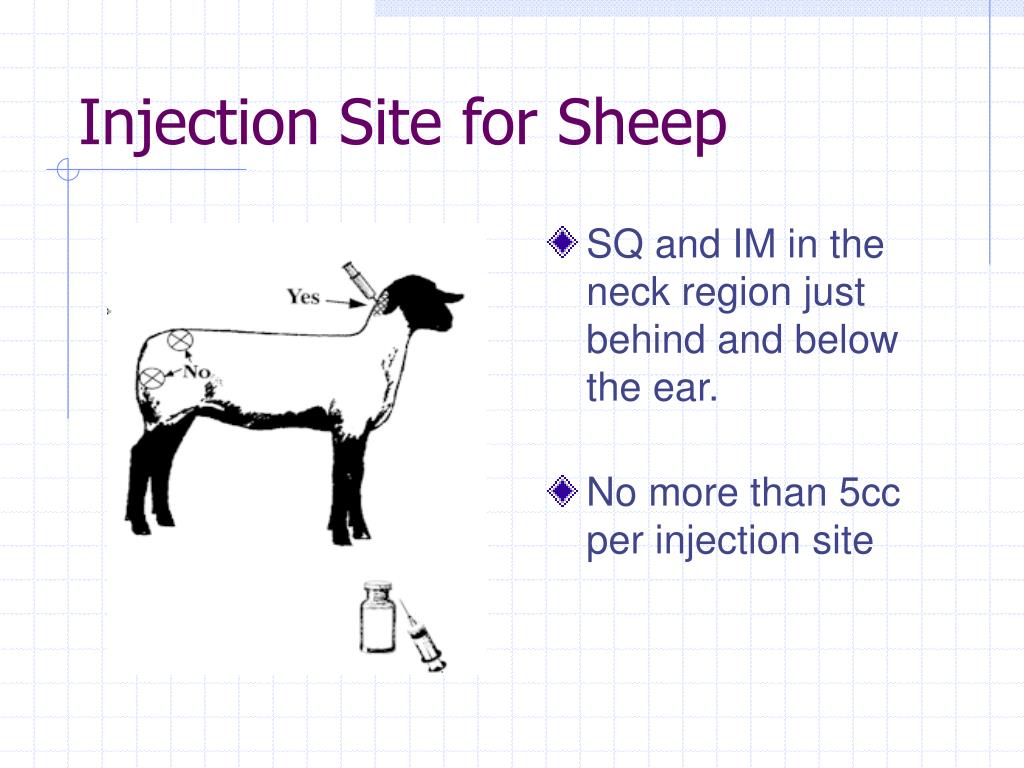 Injection Site for Sheep

Yes

No

SQ and IM in the neck region just behind and below the ear.

No more than 5cc per injection site